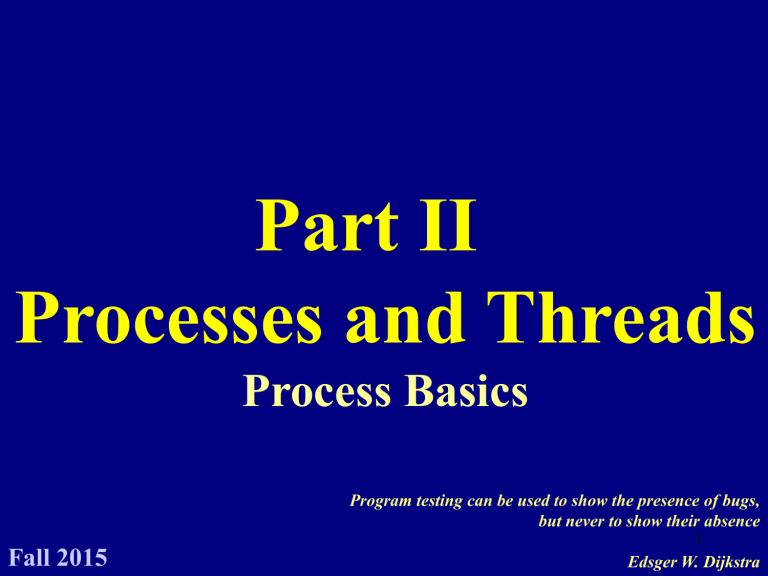 Part II
Processes and Threads
Process Basics

Program testing can be used to show the presence of bugs, but never to show their absence

1

Fall 2015

Edsger W. Dijkstra